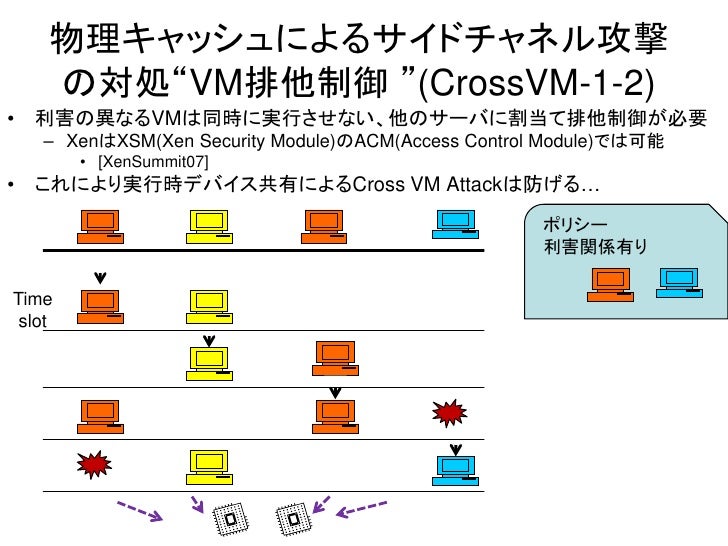 物理キャッシュによるサイドチャネル攻撃の対処“VM排他制御 ”(CrossVM-1-2)

• 利害の異なるVMは同時に実行させない、他のサーバに割当て排他制御が必要
– XenはXSM(Xen Security Module)のACM(Access Control Module)では可能
• [XenSummit07]
• これにより実行時デバイス共有によるCross VM Attackは防げる…

ポリシー
利害関係有り

Time slot